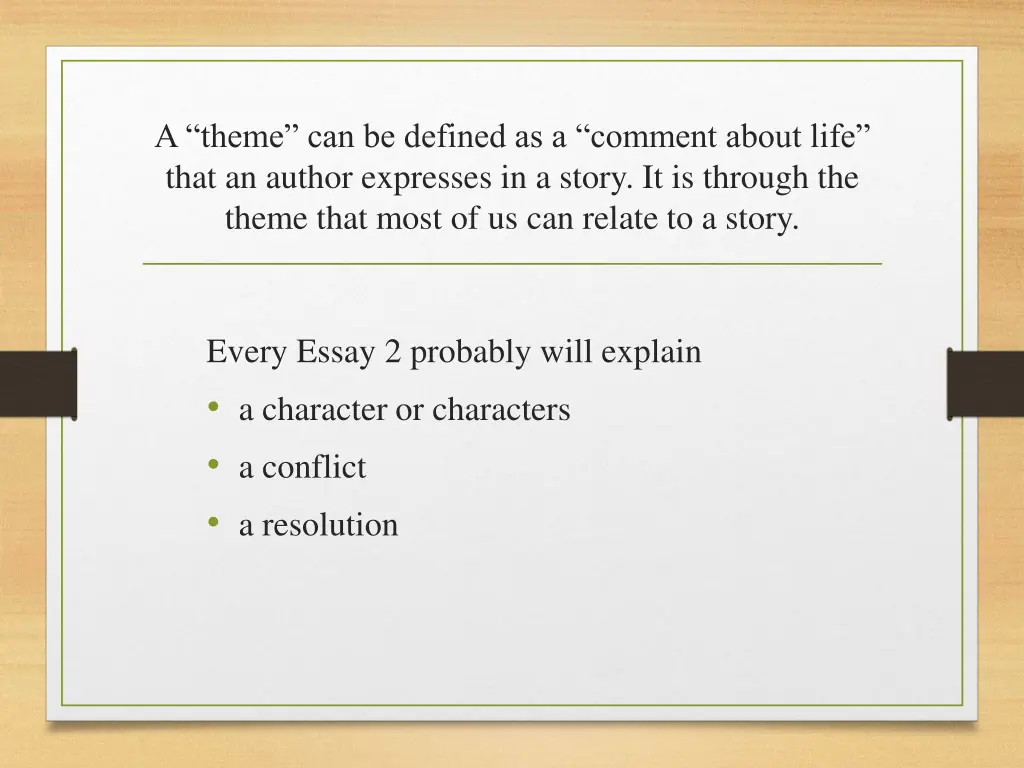 A “theme” can be defined as a “comment about life” that an author expresses in a story. It is through the theme that most of us can relate to a story.

Every Essay 2 probably will explain
• a character or characters
• a conflict
• a resolution